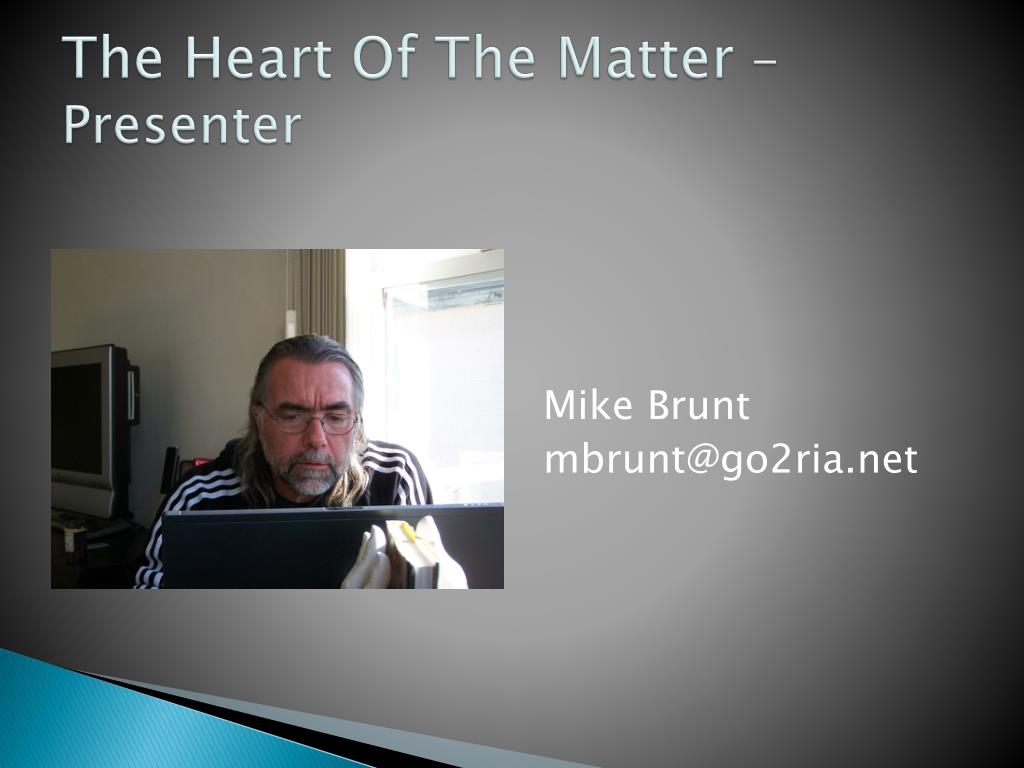 The Heart Of The Matter – Presenter

Mike Brunt
mbrunt@go2ria.net